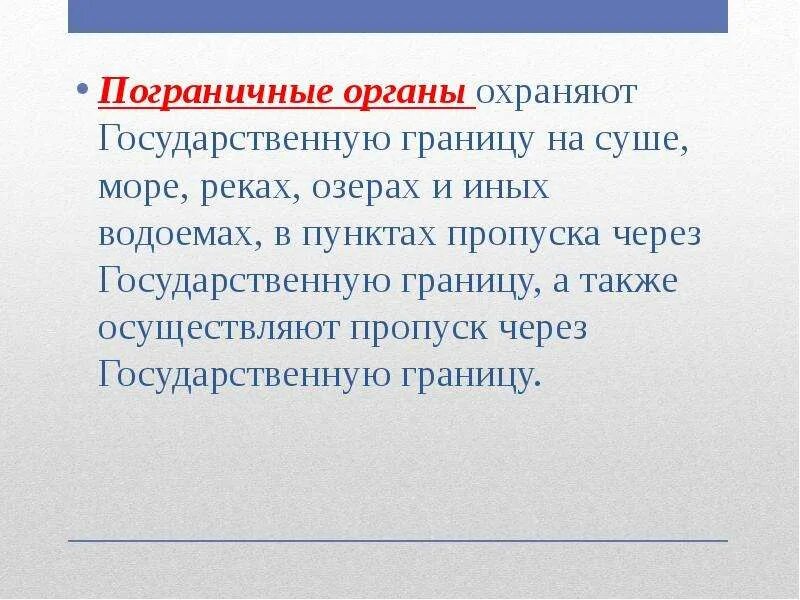 • Пограничные органы охраняют Государственную границу на суше, море, реках, озерах и иных водоемах, в пунктах пропуска через Государственную границу, а также осуществляют пропуск через Государственную границу.